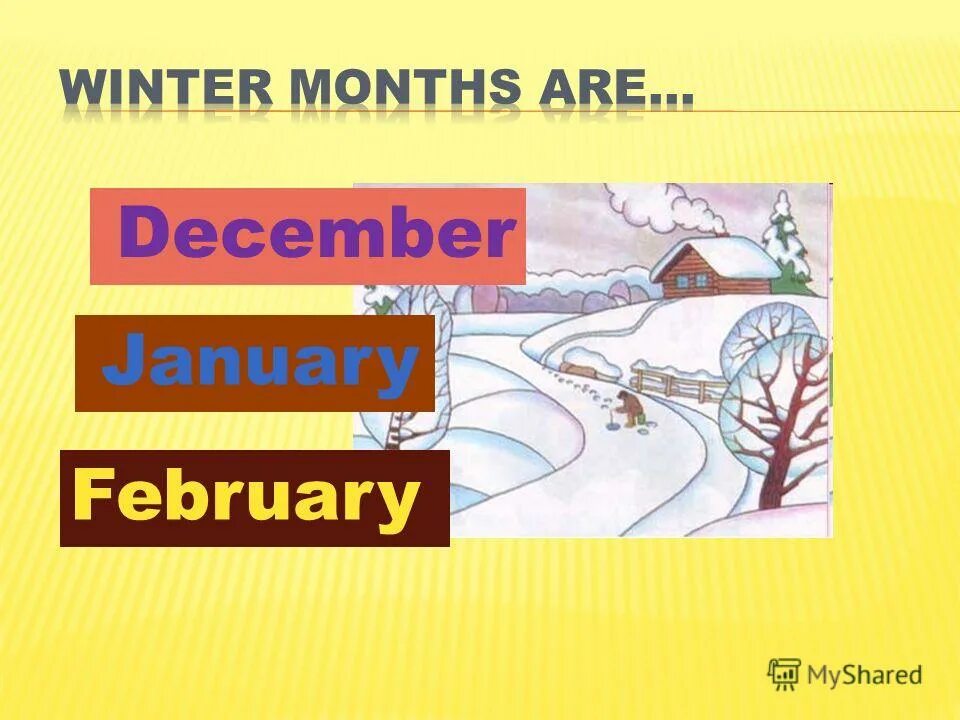 WINTER MONTHS ARE…

December

January

February

MyShared